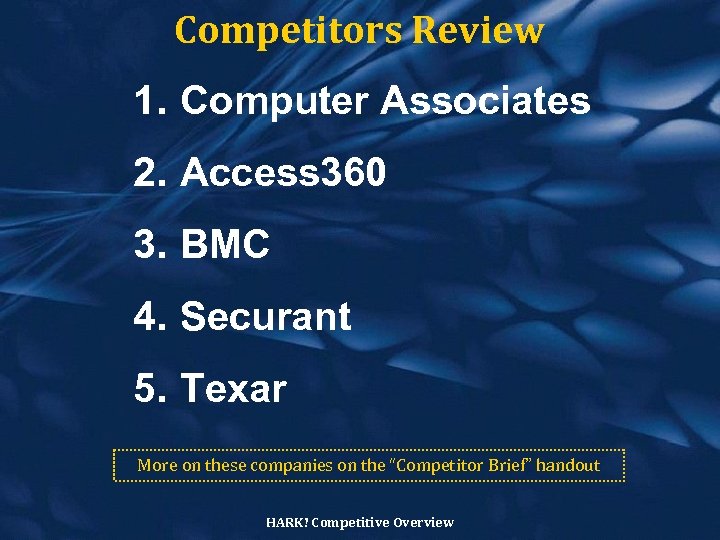 Competitors Review

1. Computer Associates

2. Access360

3. BMC

4. Securant

5. Texar

More on these companies on the "Competitor Brief" handout

HARK! Competitive Overview